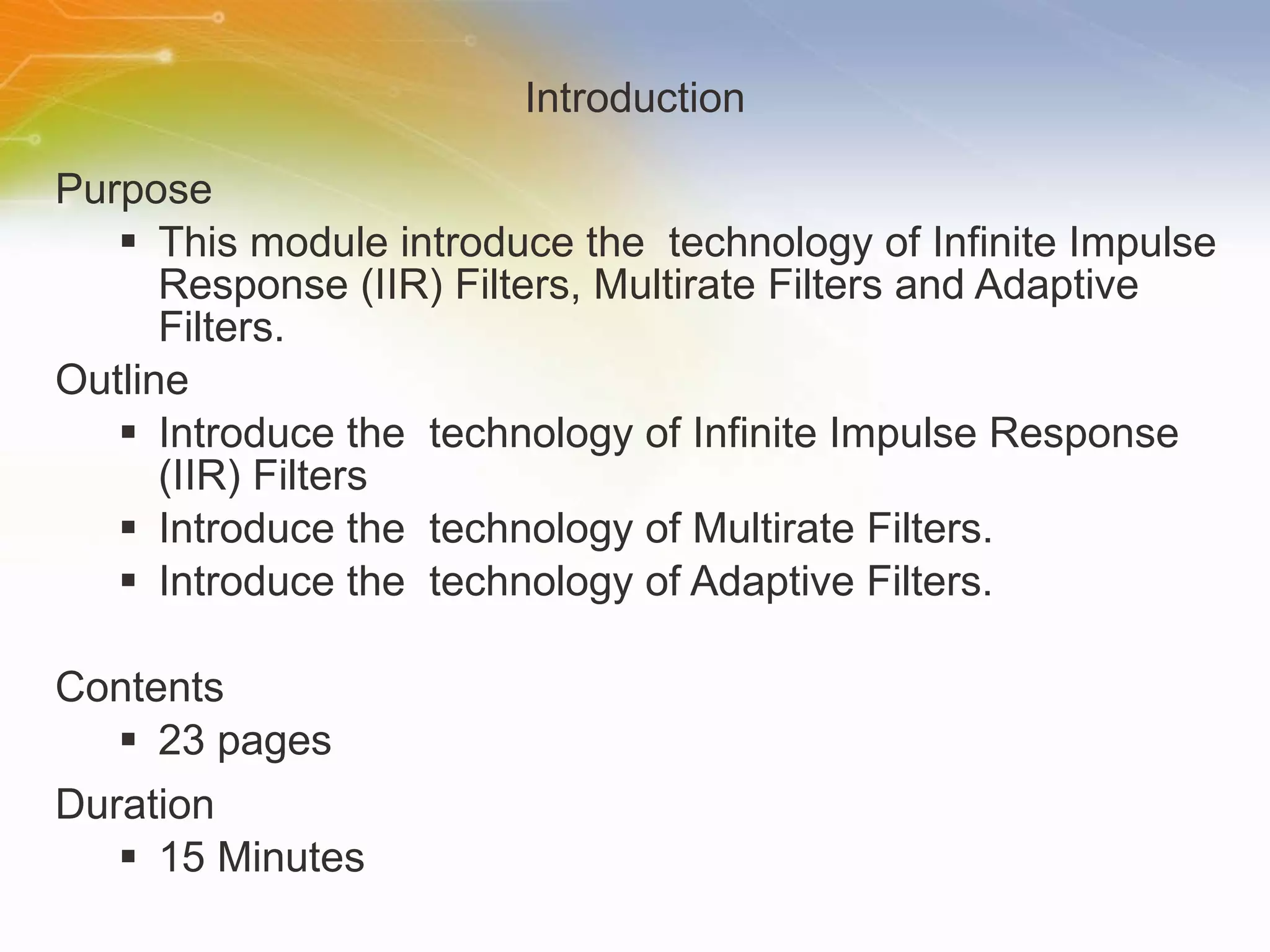 Introduction

Purpose

▪ This module introduce the technology of Infinite Impulse Response (IIR) Filters, Multirate Filters and Adaptive Filters.

Outline

▪ Introduce the technology of Infinite Impulse Response (IIR) Filters
▪ Introduce the technology of Multirate Filters.
▪ Introduce the technology of Adaptive Filters.

Contents

▪ 23 pages

Duration

▪ 15 Minutes